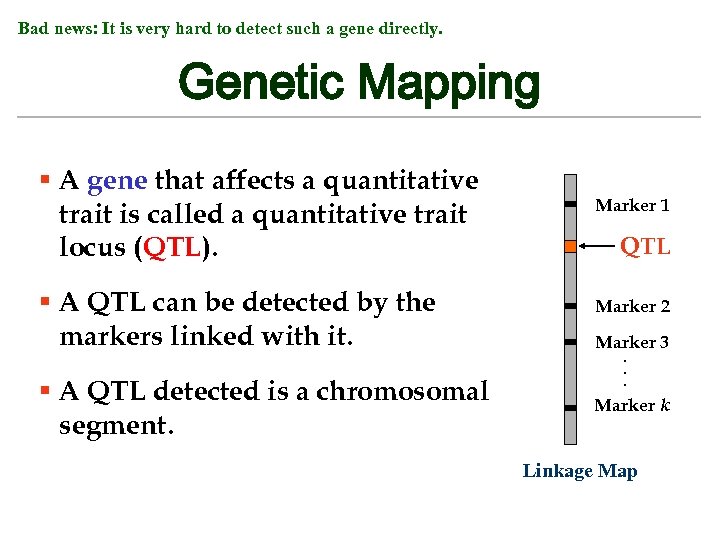 Bad news: It is very hard to detect such a gene directly.

Genetic Mapping

▪ A gene that affects a quantitative trait is called a quantitative trait locus (QTL).

▪ A QTL can be detected by the markers linked with it.

▪ A QTL detected is a chromosomal segment.

Marker 1
QTL
Marker 2
Marker 3
.
.
.
Marker $k$

Linkage Map